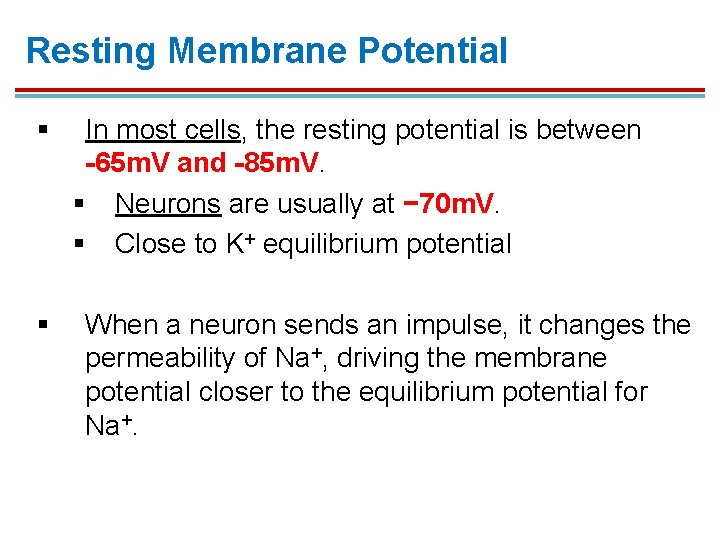 Resting Membrane Potential

▪ In most cells, the resting potential is between -65mV and -85mV.

▪ Neurons are usually at −70mV.

▪ Close to $K^+$ equilibrium potential

▪ When a neuron sends an impulse, it changes the permeability of $Na^+$, driving the membrane potential closer to the equilibrium potential for $Na^+$.